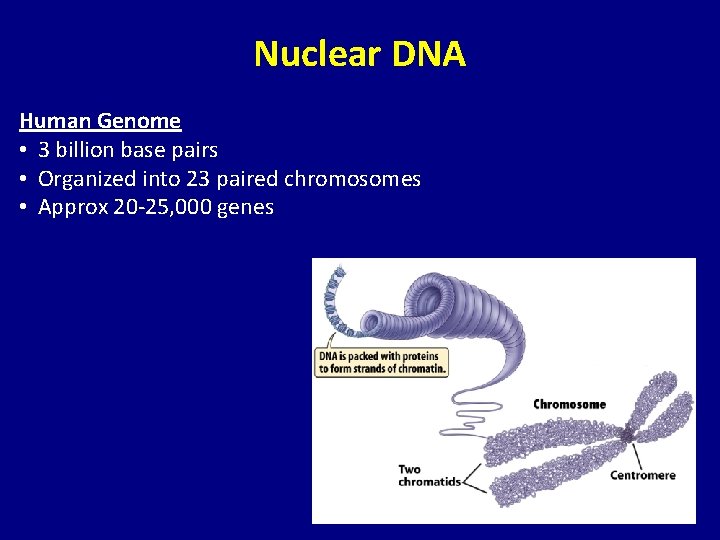 Nuclear DNA

Human Genome
• 3 billion base pairs
• Organized into 23 paired chromosomes
• Approx 20-25,000 genes

DNA is packed with proteins to form strands of chromatin.

Chromosome

Two chromatids

Centromere